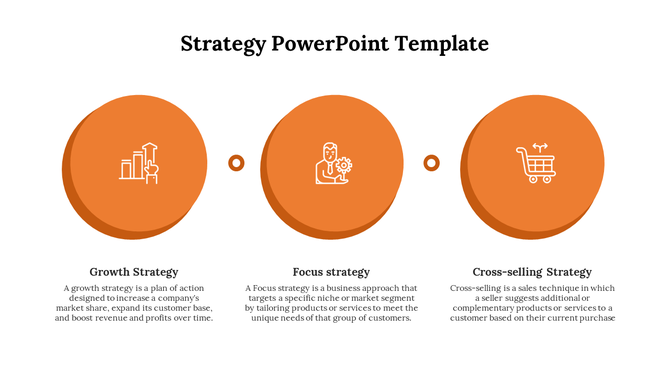 Strategy PowerPoint Template

Growth Strategy
A growth strategy is a plan of action designed to increase a company's market share, expand its customer base, and boost revenue and profits over time.

Focus strategy
A Focus strategy is a business approach that targets a specific niche or market segment by tailoring products or services to meet the unique needs of that group of customers.

Cross-selling Strategy
Cross-selling is a sales technique in which a seller suggests additional or complementary products or services to a customer based on their current purchase